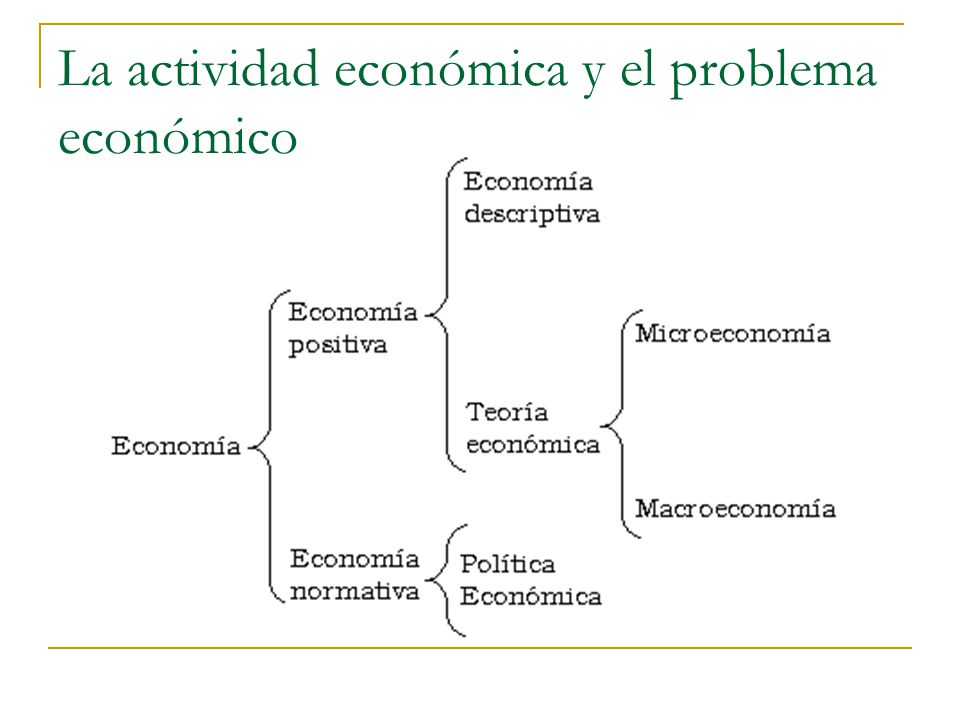 La actividad económica y el problema económico

Economía

Economía positiva

Economía descriptiva

Teoría económica

Microeconomía

Macroeconomía

Economía normativa

Política Económica